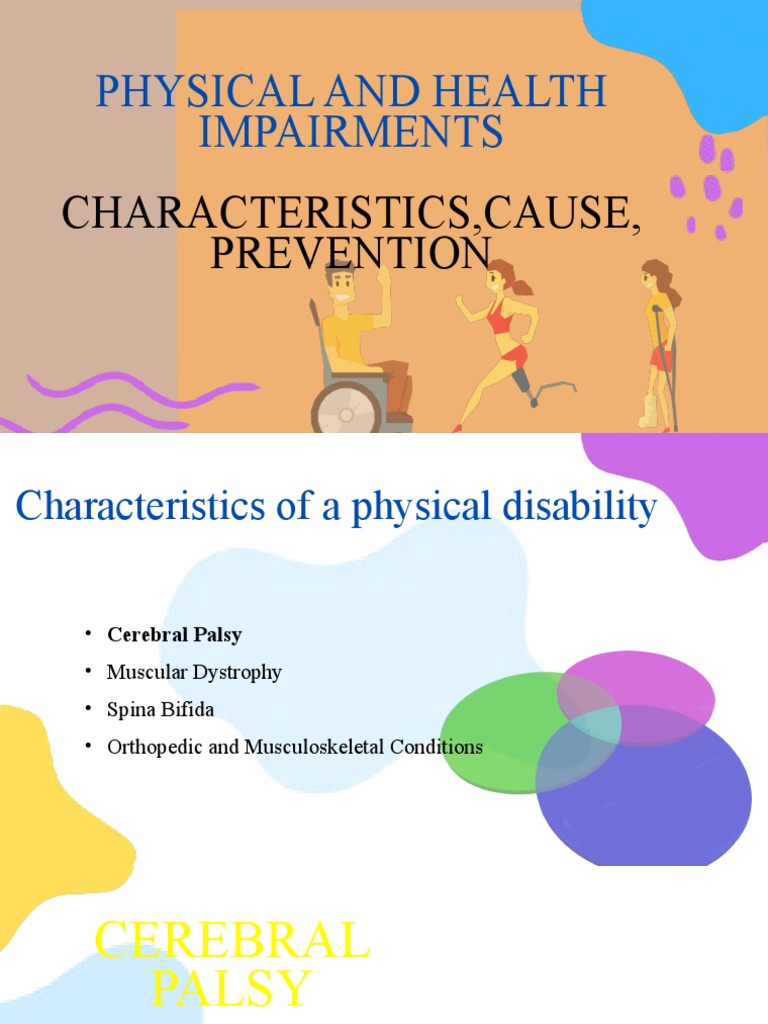 PHYSICAL AND HEALTH IMPAIRMENTS

CHARACTERISTICS,CAUSE, PREVENTION

Characteristics of a physical disability

• Cerebral Palsy
• Muscular Dystrophy
• Spina Bifida
• Orthopedic and Musculoskeletal Conditions

CEREBRAL PALSY